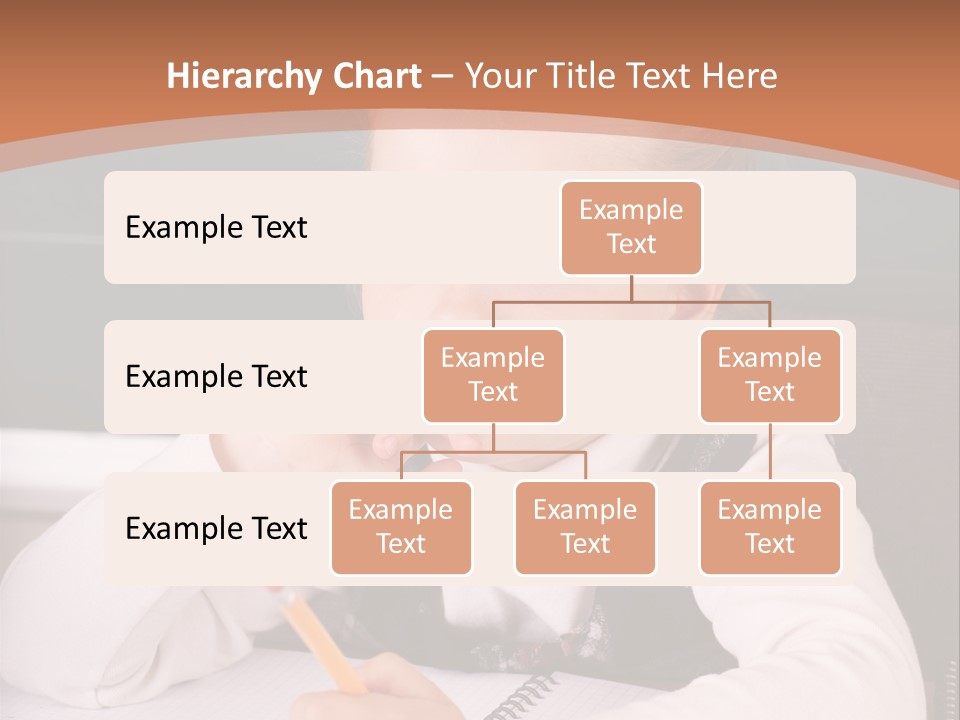 Hierarchy Chart – Your Title Text Here

Example Text

Example Text

Example Text

Example Text

Example Text

Example Text

Example Text

Example Text

Example Text